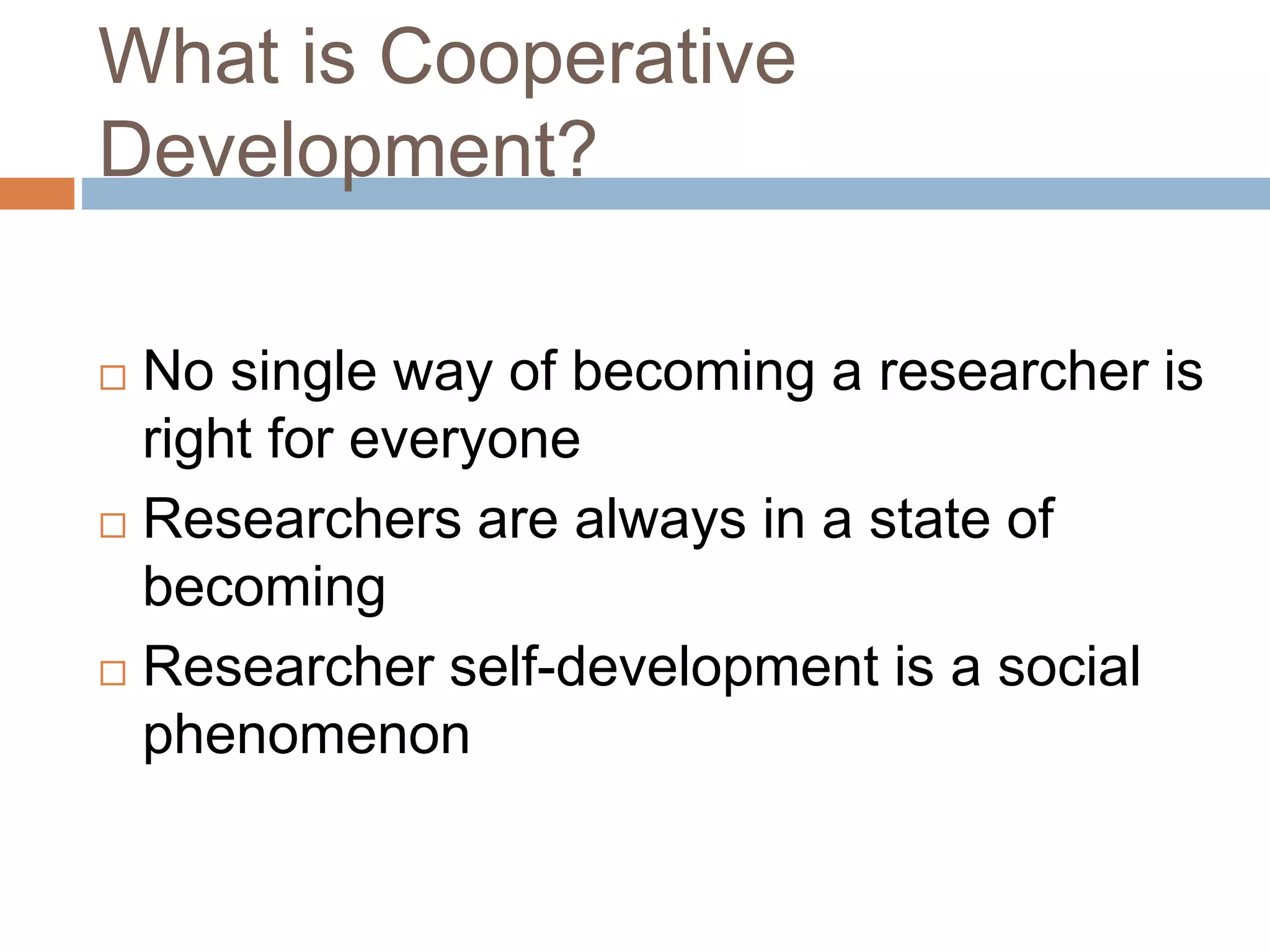 What is Cooperative Development?

□ No single way of becoming a researcher is right for everyone

□ Researchers are always in a state of becoming

□ Researcher self-development is a social phenomenon